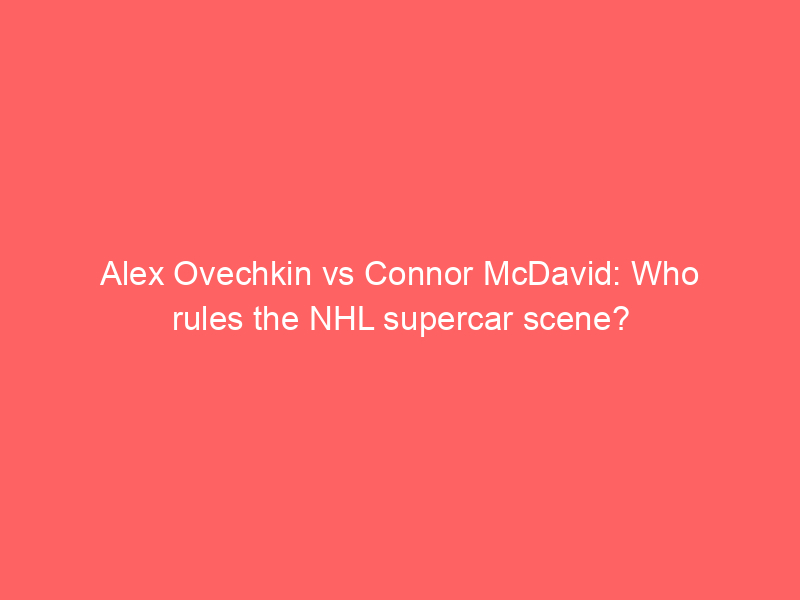 Alex Ovechkin vs Connor McDavid: Who rules the NHL supercar scene?